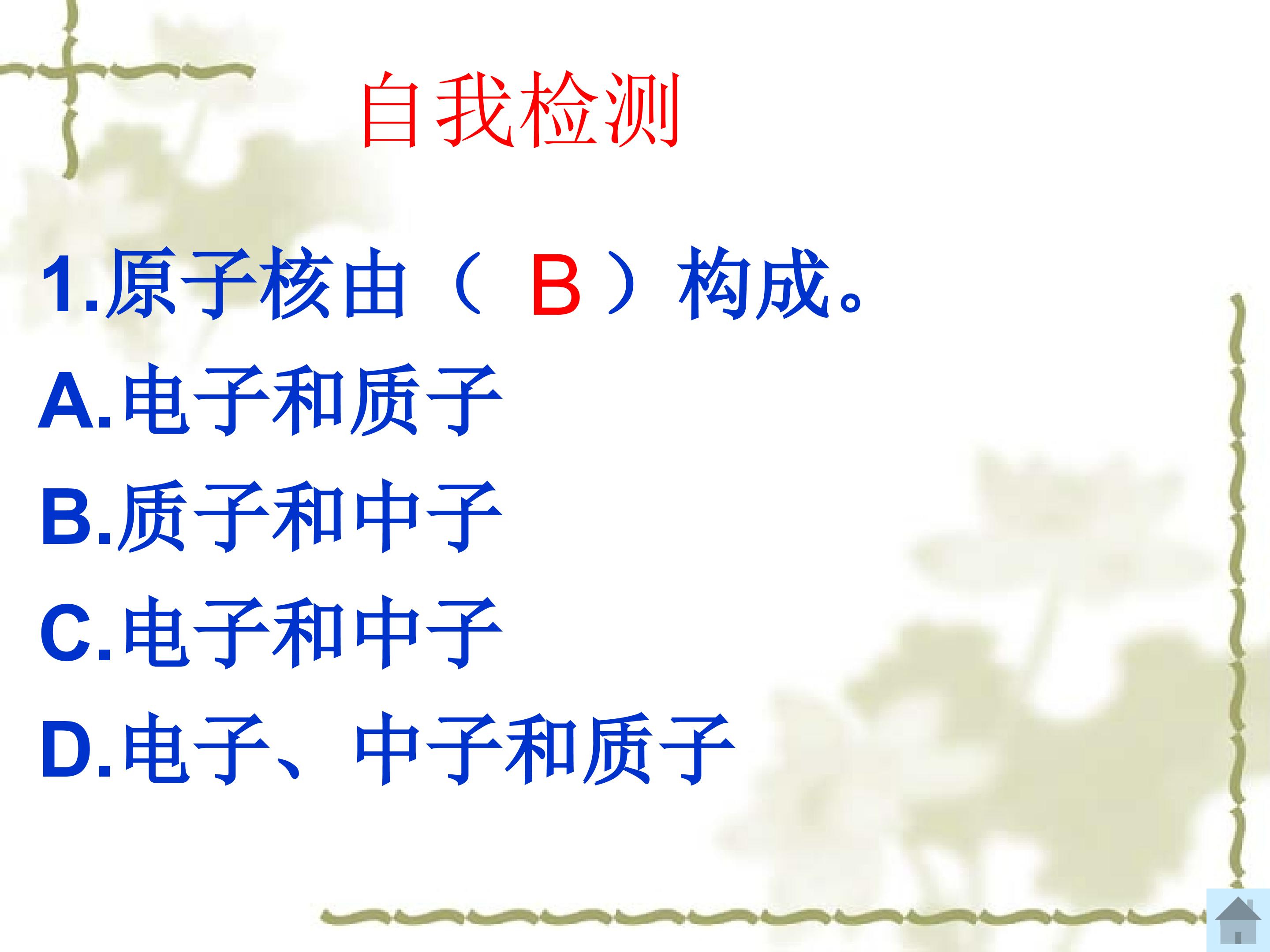 自我检测

1.原子核由（ B ）构成。

A.电子和质子

B.质子和中子

C.电子和中子

D.电子、中子和质子